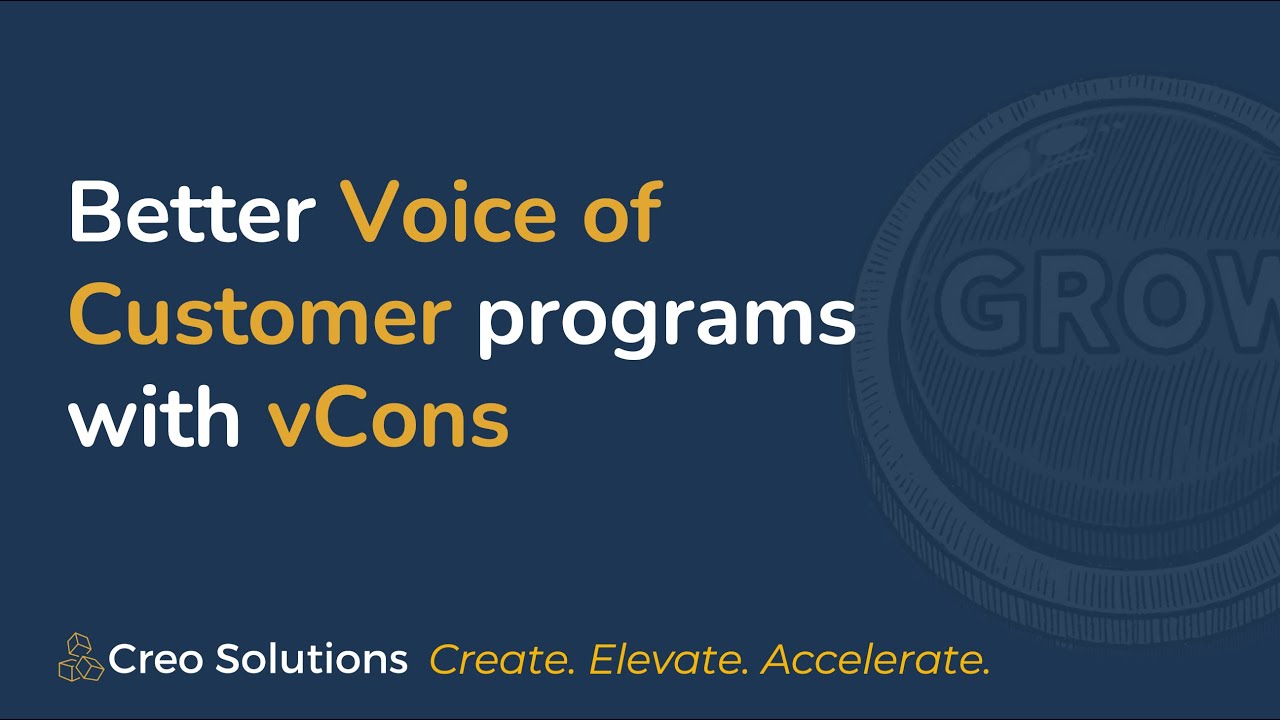 Better Voice of Customer programs with vCons

GROW

Creo Solutions Create. Elevate. Accelerate.